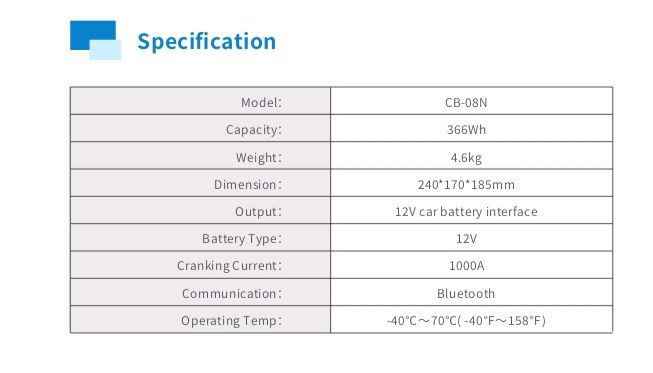 Specification

| Model: | CB-08N |
|---|---|
| Capacity: | 366Wh |
| Weight: | 4.6kg |
| Dimension: | 240*170*185mm |
| Output: | 12V car battery interface |
| Battery Type: | 12V |
| Cranking Current: | 1000A |
| Communication: | Bluetooth |
| Operating Temp: | -40°C～70°C( -40°F～158°F) |